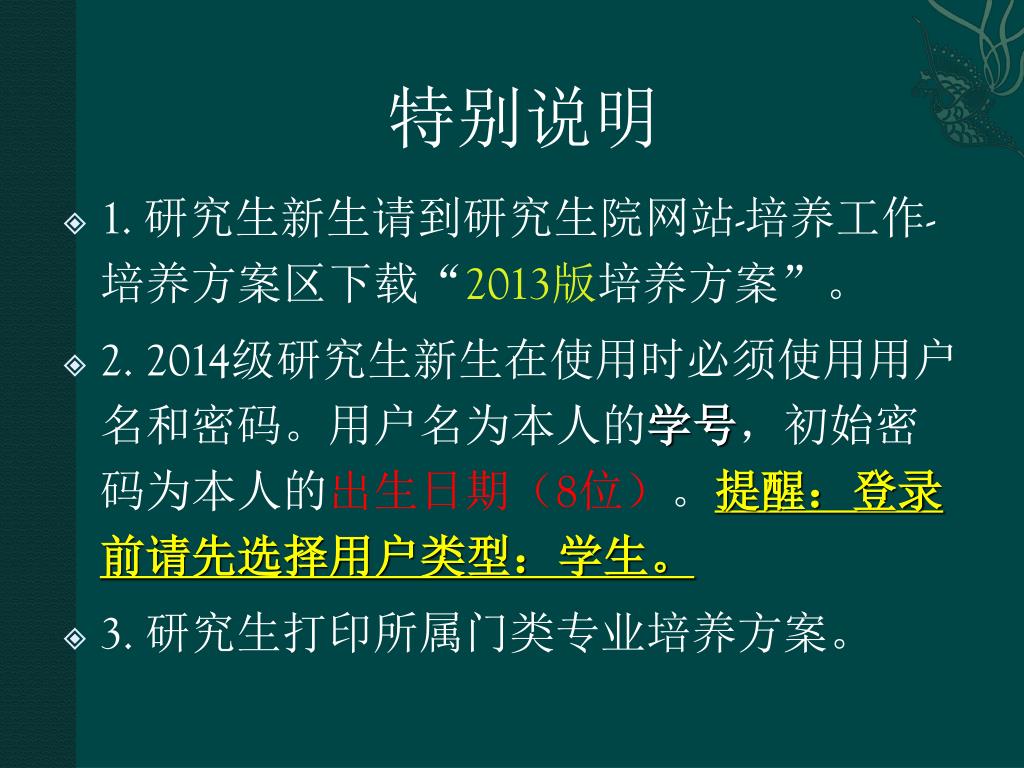 特别说明

1. 研究生新生请到研究生院网站-培养工作-培养方案区下载“2013版培养方案”。

2. 2014级研究生新生在使用时必须使用用户名和密码。用户名为本人的学号，初始密码为本人的出生日期（8位）。提醒：登录前请先选择用户类型：学生。

3. 研究生打印所属门类专业培养方案。